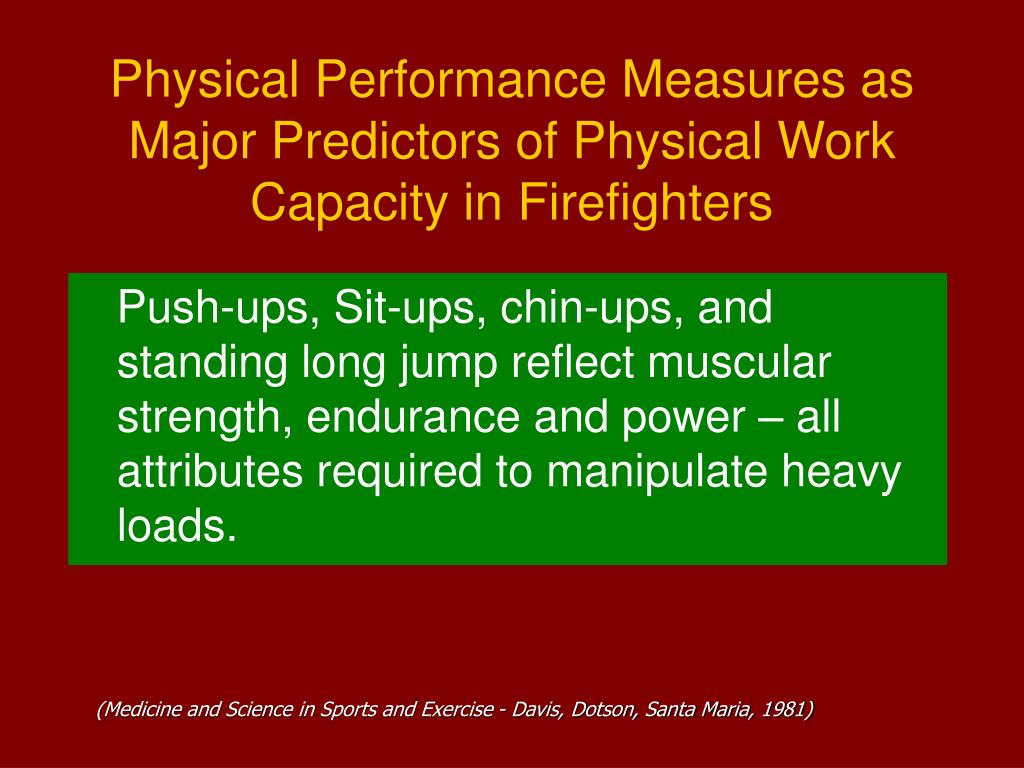 Physical Performance Measures as Major Predictors of Physical Work Capacity in Firefighters

Push-ups, Sit-ups, chin-ups, and standing long jump reflect muscular strength, endurance and power – all attributes required to manipulate heavy loads.

(Medicine and Science in Sports and Exercise - Davis, Dotson, Santa Maria, 1981)